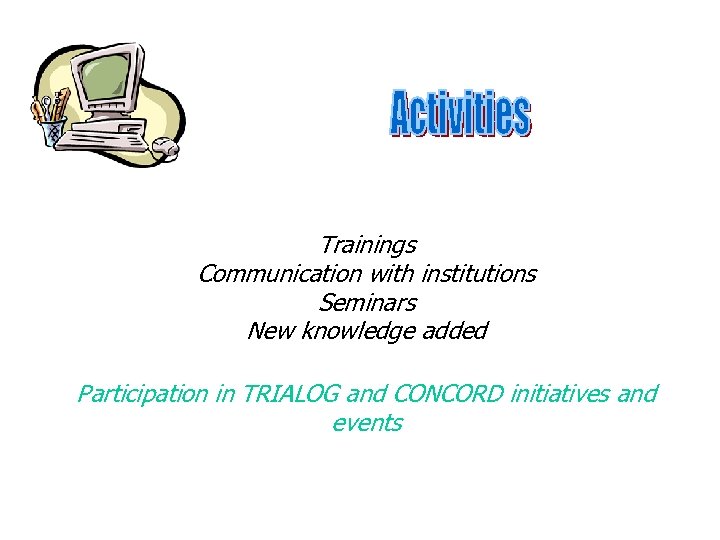 Activities

Trainings
Communication with institutions
Seminars
New knowledge added

Participation in TRIALOG and CONCORD initiatives and events